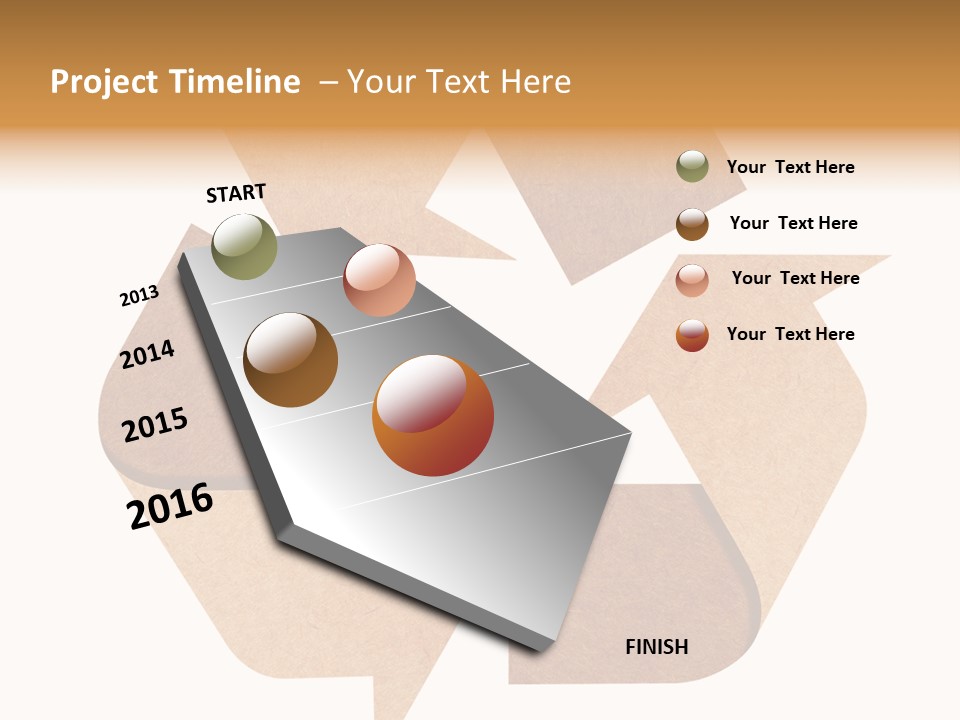 Project Timeline – Your Text Here

START

2013

2014

2015

2016

FINISH

Your Text Here

Your Text Here

Your Text Here

Your Text Here